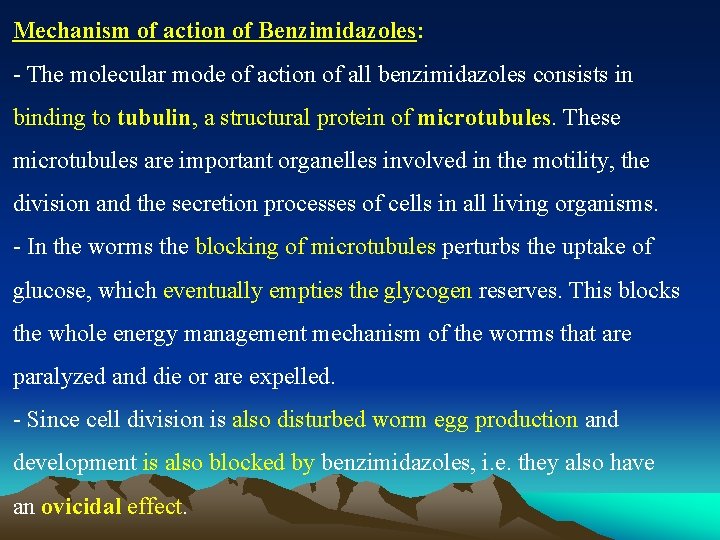 Mechanism of action of Benzimidazoles:

- The molecular mode of action of all benzimidazoles consists in binding to tubulin, a structural protein of microtubules. These microtubules are important organelles involved in the motility, the division and the secretion processes of cells in all living organisms.

- In the worms the blocking of microtubules perturbs the uptake of glucose, which eventually empties the glycogen reserves. This blocks the whole energy management mechanism of the worms that are paralyzed and die or are expelled.

- Since cell division is also disturbed worm egg production and development is also blocked by benzimidazoles, i.e. they also have an ovicidal effect.